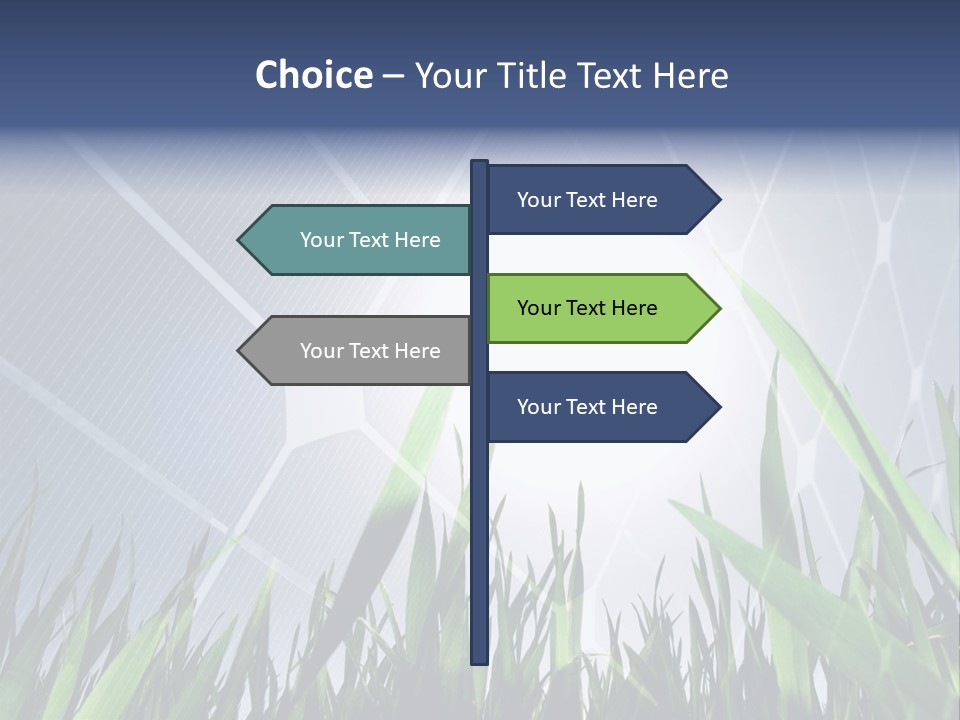 Choice – Your Title Text Here

Your Text Here

Your Text Here

Your Text Here

Your Text Here

Your Text Here